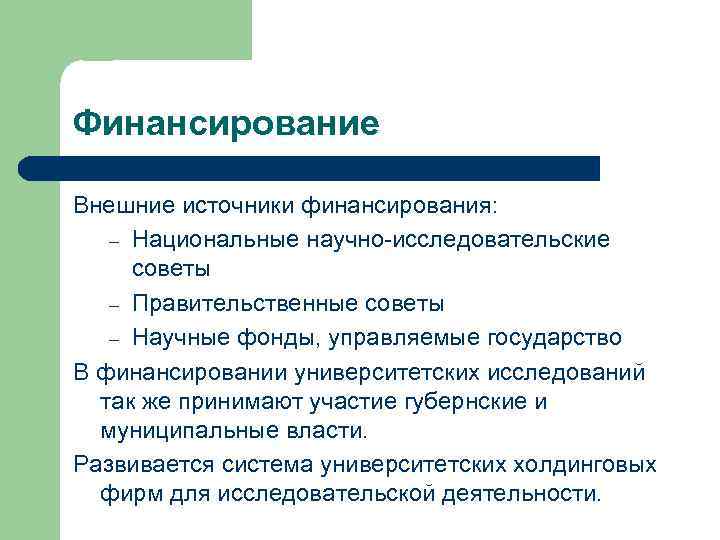 Финансирование

Внешние источники финансирования:

– Национальные научно-исследовательские советы

– Правительственные советы

– Научные фонды, управляемые государство

В финансировании университетских исследований так же принимают участие губернские и муниципальные власти.

Развивается система университетских холдинговых фирм для исследовательской деятельности.